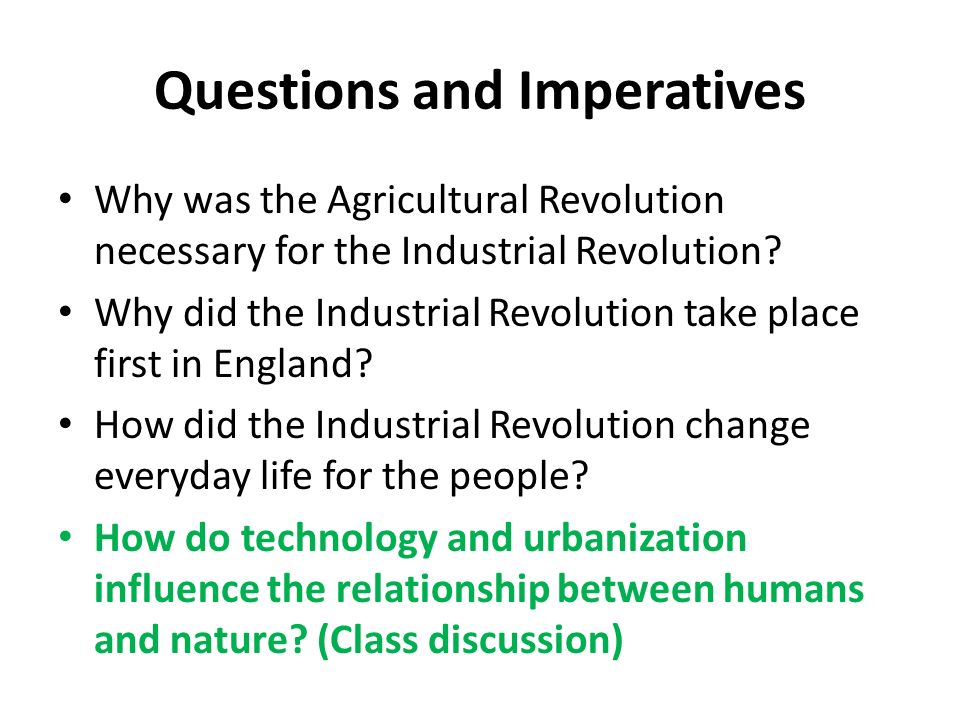 Questions and Imperatives

• Why was the Agricultural Revolution necessary for the Industrial Revolution?

• Why did the Industrial Revolution take place first in England?

• How did the Industrial Revolution change everyday life for the people?

• How do technology and urbanization influence the relationship between humans and nature? (Class discussion)